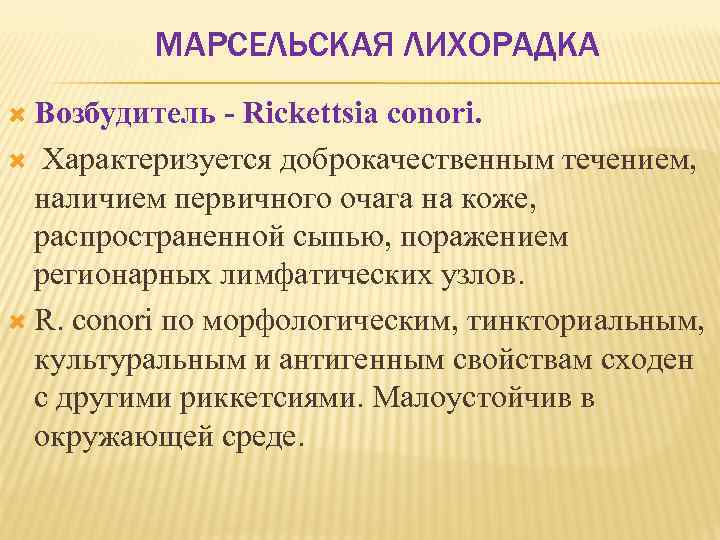 МАРСЕЛЬСКАЯ ЛИХОРАДКА

Возбудитель - Rickettsia conori.

Характеризуется доброкачественным течением, наличием первичного очага на коже, распространенной сыпью, поражением регионарных лимфатических узлов.

R. conori по морфологическим, тинкториальным, культуральным и антигенным свойствам сходен с другими риккетсиями. Малоустойчив в окружающей среде.